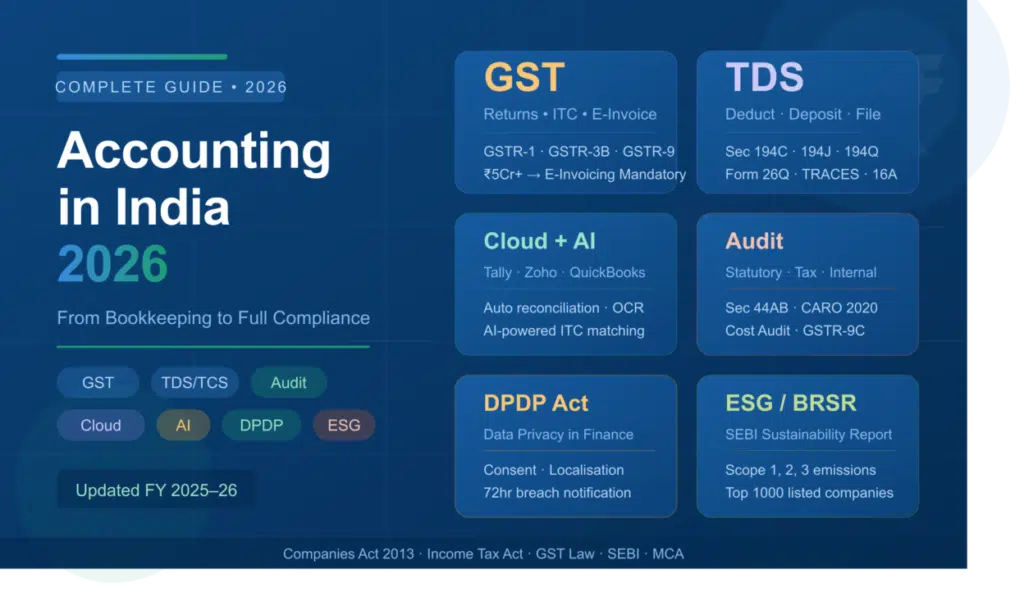 COMPLETE GUIDE • 2026

Accounting in India 2026

From Bookkeeping to Full Compliance

GST
TDS/TCS
Audit
Cloud
AI
DPDP
ESG

Updated FY 2025–26

GST
Returns • ITC • E-Invoice
GSTR-1 · GSTR-3B · GSTR-9
₹5Cr+ → E-Invoicing Mandatory

TDS
Deduct · Deposit · File
Sec 194C · 194J · 194Q
Form 26Q · TRACES · 16A

Cloud + AI
Tally · Zoho · QuickBooks
Auto reconciliation · OCR
AI-powered ITC matching

Audit
Statutory · Tax · Internal
Sec 44AB · CARO 2020
Cost Audit · GSTR-9C

DPDP Act
Data Privacy in Finance
Consent · Localisation
72hr breach notification

ESG / BRSR
SEBI Sustainability Report
Scope 1, 2, 3 emissions
Top 1000 listed companies

Companies Act 2013 · Income Tax Act · GST Law · SEBI · MCA